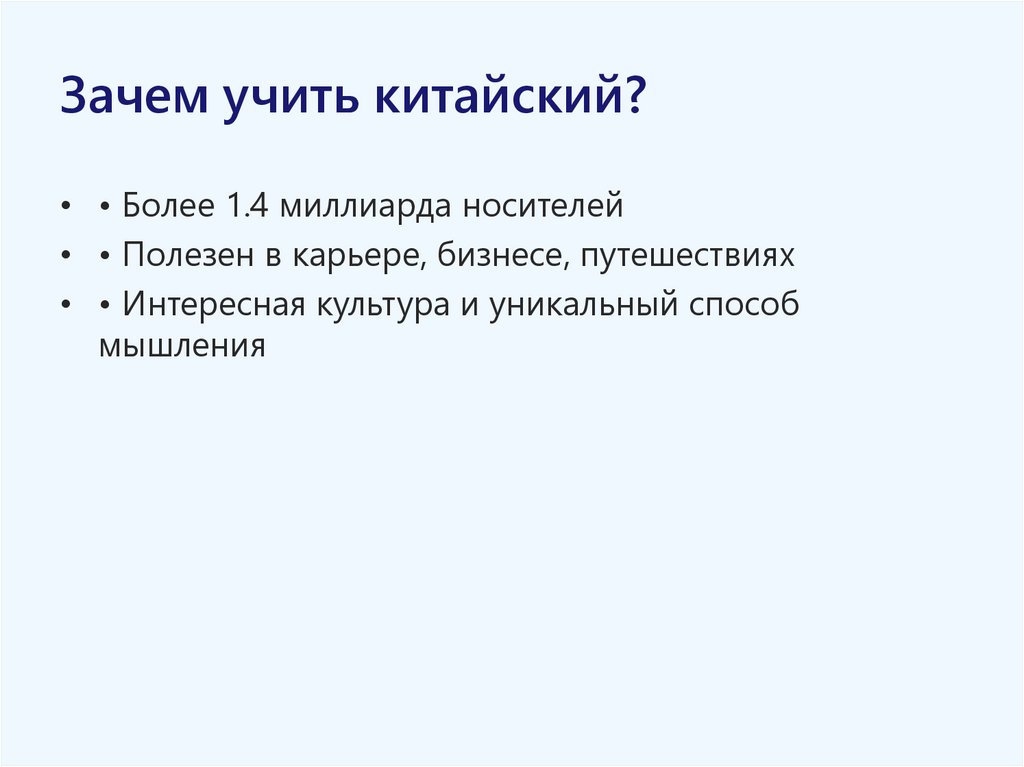 Зачем учить китайский?

• • Более 1.4 миллиарда носителей
• • Полезен в карьере, бизнесе, путешествиях
• • Интересная культура и уникальный способ мышления